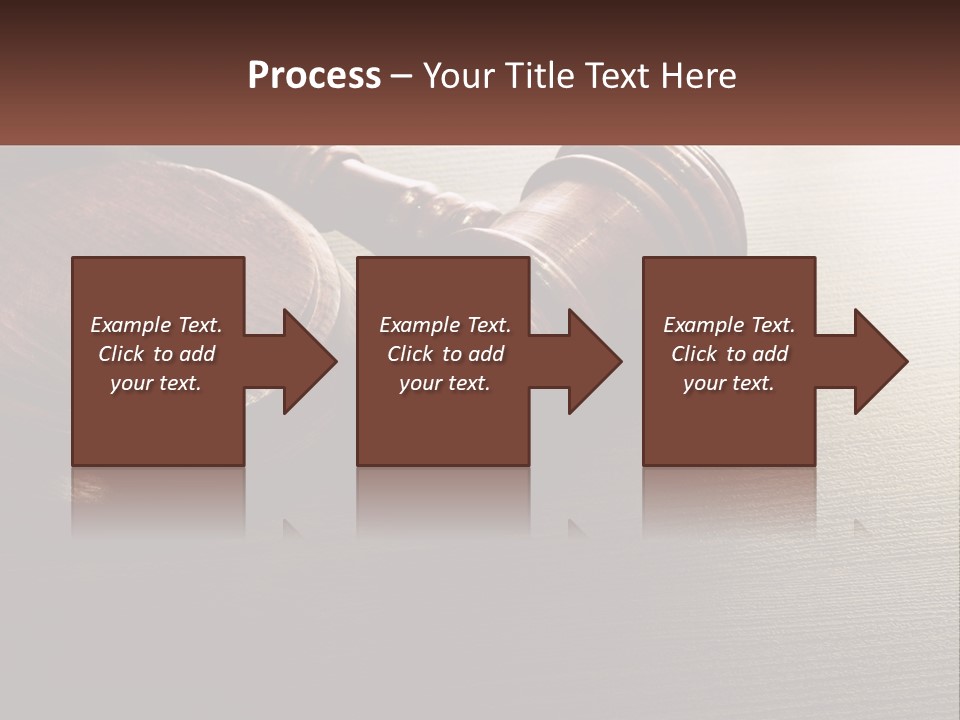 Process – Your Title Text Here

Example Text. Click to add your text.

Example Text. Click to add your text.

Example Text. Click to add your text.